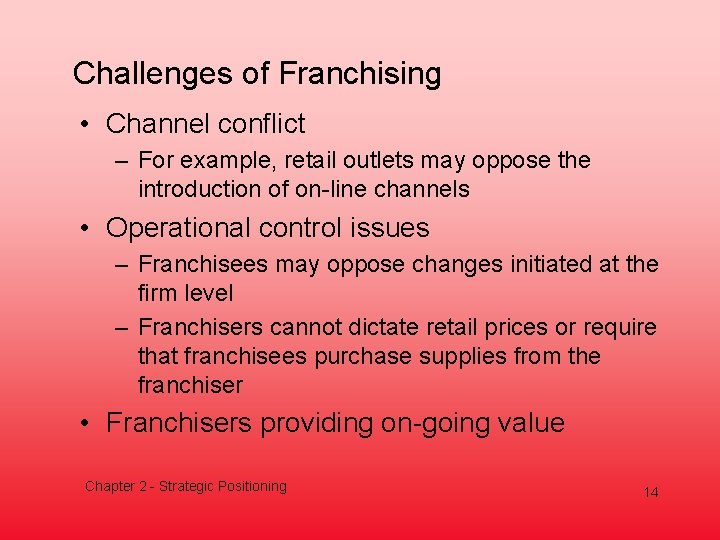 Challenges of Franchising

• Channel conflict
– For example, retail outlets may oppose the introduction of on-line channels
• Operational control issues
– Franchisees may oppose changes initiated at the firm level
– Franchisers cannot dictate retail prices or require that franchisees purchase supplies from the franchiser
• Franchisers providing on-going value

Chapter 2 - Strategic Positioning

14